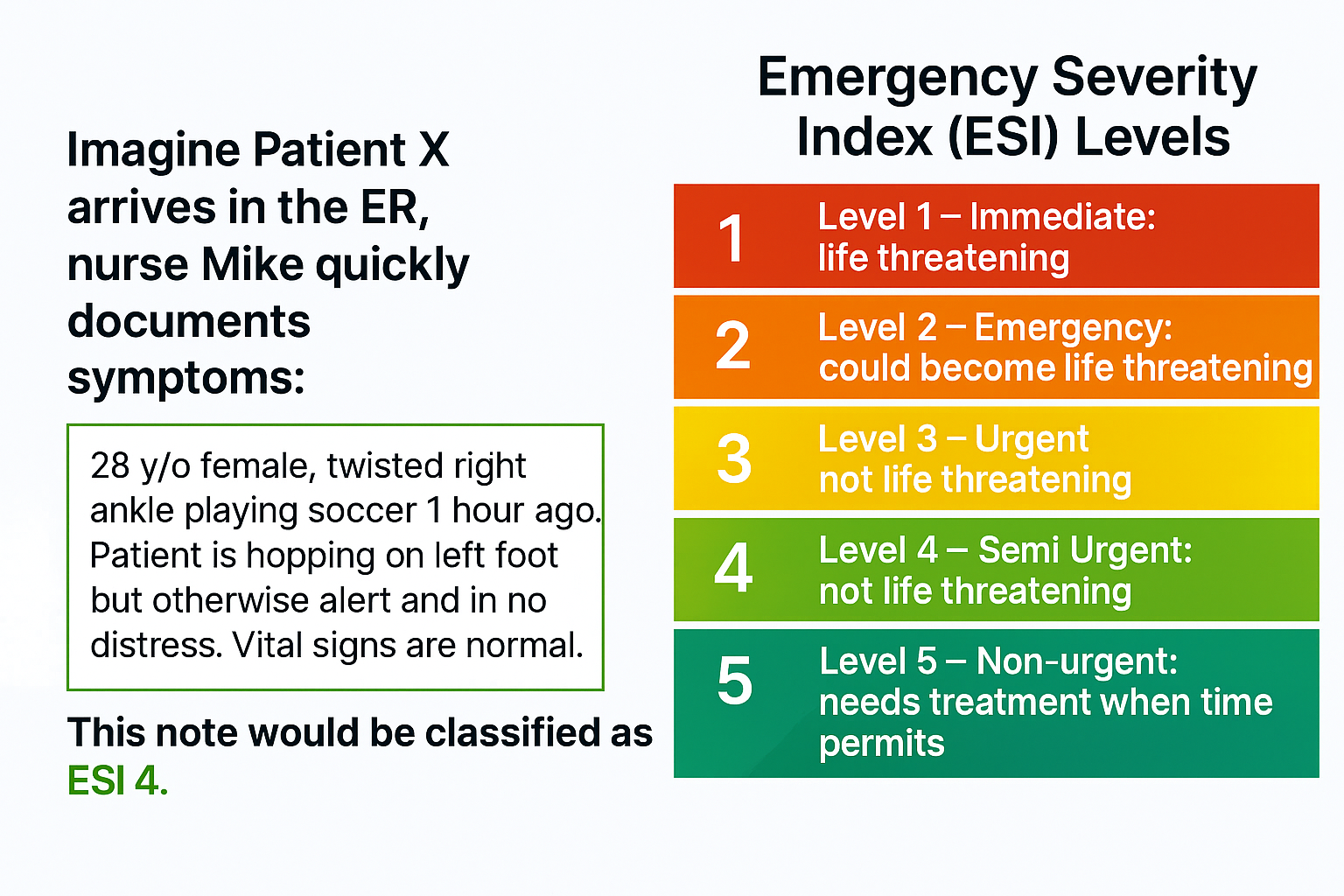 Imagine Patient X arrives in the ER, nurse Mike quickly documents symptoms:

28 y/o female, twisted right ankle playing soccer 1 hour ago. Patient is hopping on left foot but otherwise alert and in no distress. Vital signs are normal.

This note would be classified as ESI 4.

Emergency Severity Index (ESI) Levels

1 Level 1 – Immediate: life threatening

2 Level 2 – Emergency: could become life threatening

3 Level 3 – Urgent not life threatening

4 Level 4 – Semi Urgent: not life threatening

5 Level 5 – Non-urgent: needs treatment when time permits